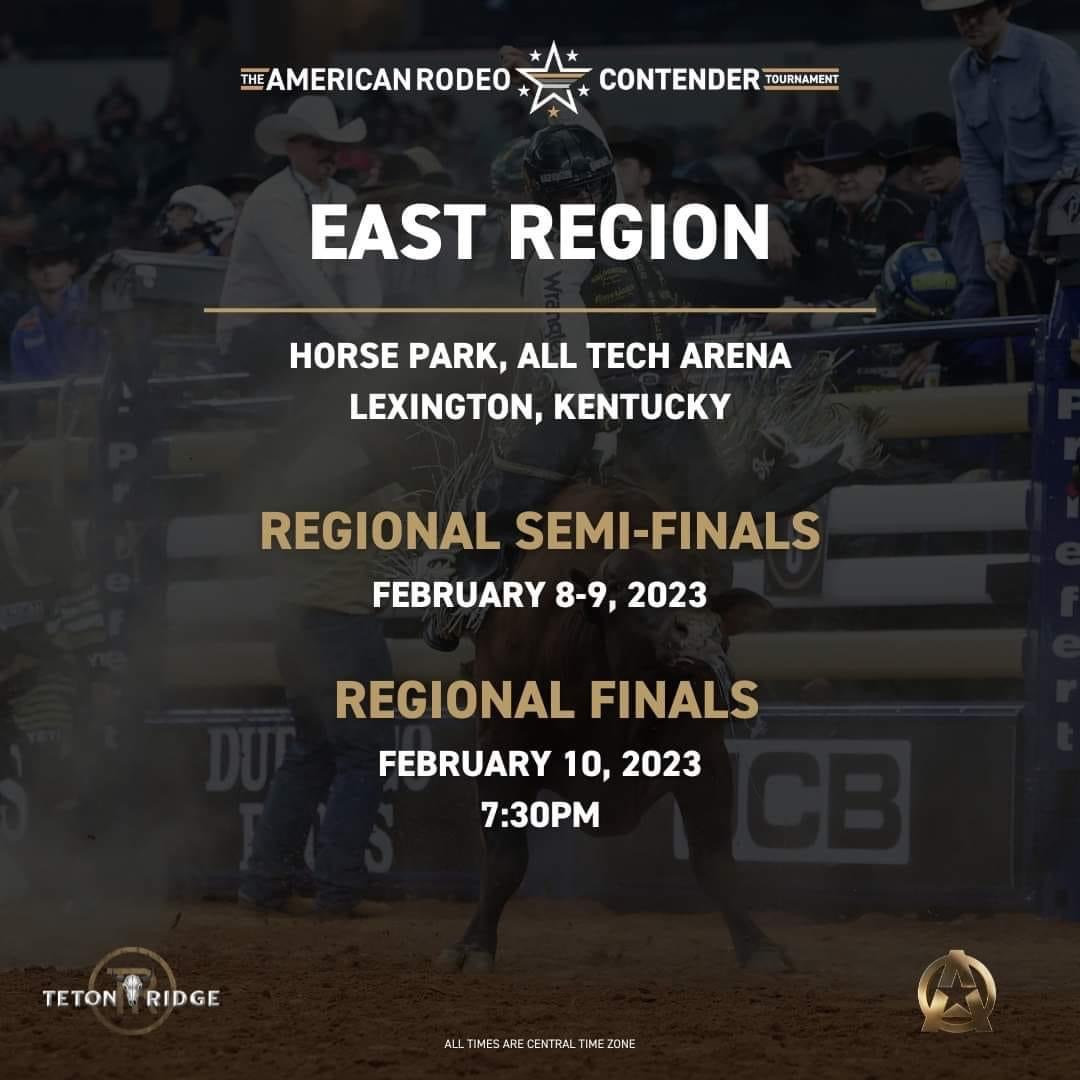 THE AMERICAN RODEO CONTENDER TOURNAMENT

EAST REGION

HORSE PARK, ALL TECH ARENA
LEXINGTON, KENTUCKY

REGIONAL SEMI-FINALS
FEBRUARY 8-9, 2023

REGIONAL FINALS
FEBRUARY 10, 2023
7:30PM

TETON RIDGE

ALL TIMES ARE CENTRAL TIME ZONE